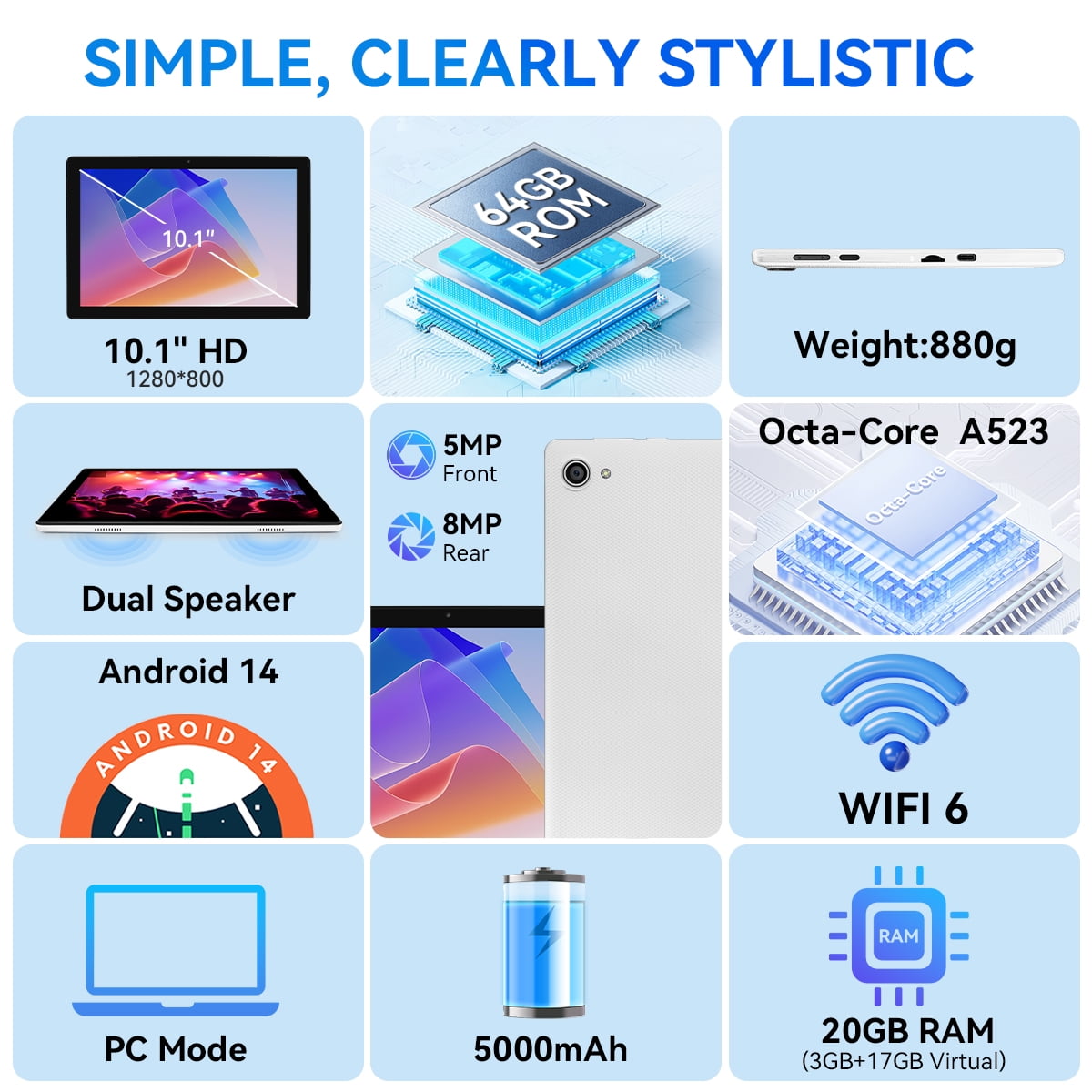 SIMPLE, CLEARLY STYLISTIC

10.1"

10.1" HD
1280*800

64GB ROM

Weight:880g

Dual Speaker

5MP
Front

8MP
Rear

Octa-Core A523

Octa-Core

Android 14

ANDROID 14

WIFI 6

PC Mode

5000mAh

RAM

20GB RAM
(3GB+17GB Virtual)